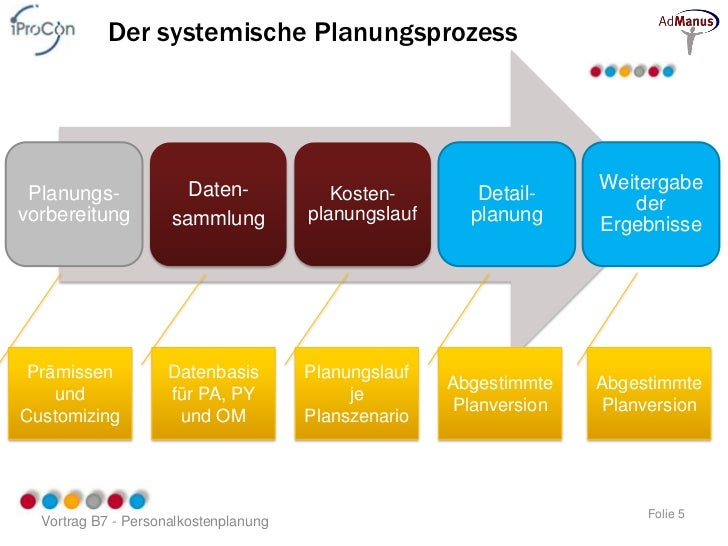 iProCon

Der systemische Planungsprozess

AdManus

Planungs-vorbereitung

Daten-sammlung

Kosten-planungslauf

Detail-planung

Weitergabe der Ergebnisse

Prämissen und Customizing

Datenbasis für PA, PY und OM

Planungslauf je Planszenario

Abgestimmte Planversion

Abgestimmte Planversion

Vortrag B7 - Personalkostenplanung

Folie 5